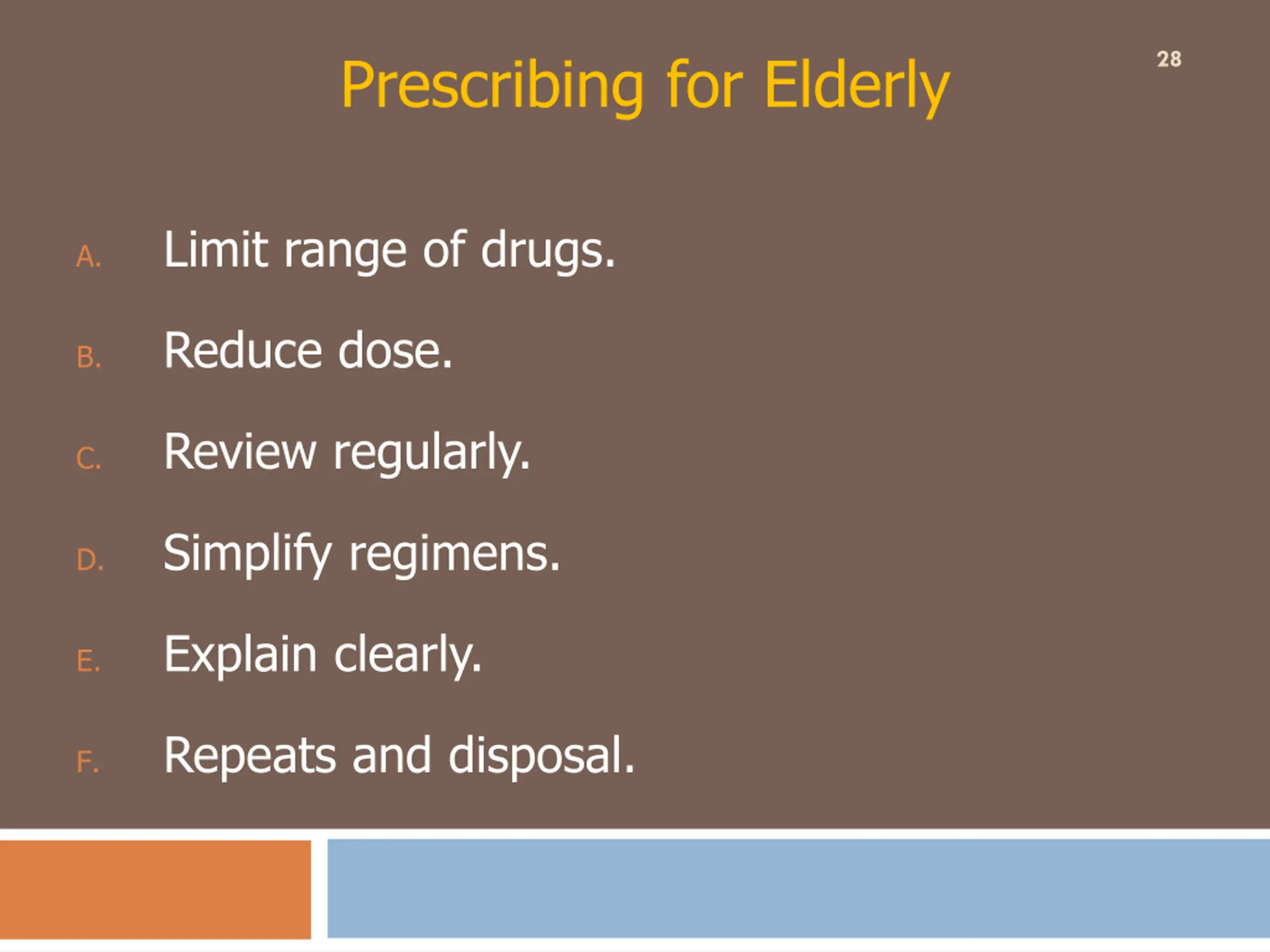 Prescribing for Elderly

28

A. Limit range of drugs.

B. Reduce dose.

C. Review regularly.

D. Simplify regimens.

E. Explain clearly.

F. Repeats and disposal.